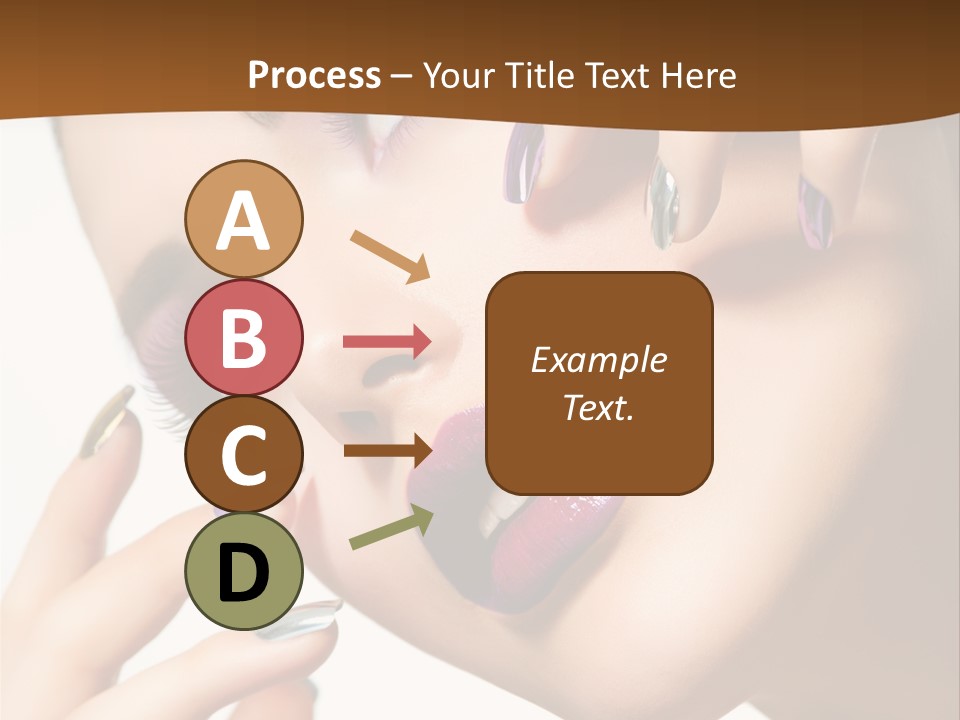 Process – Your Title Text Here

A

B

C

D

Example Text.